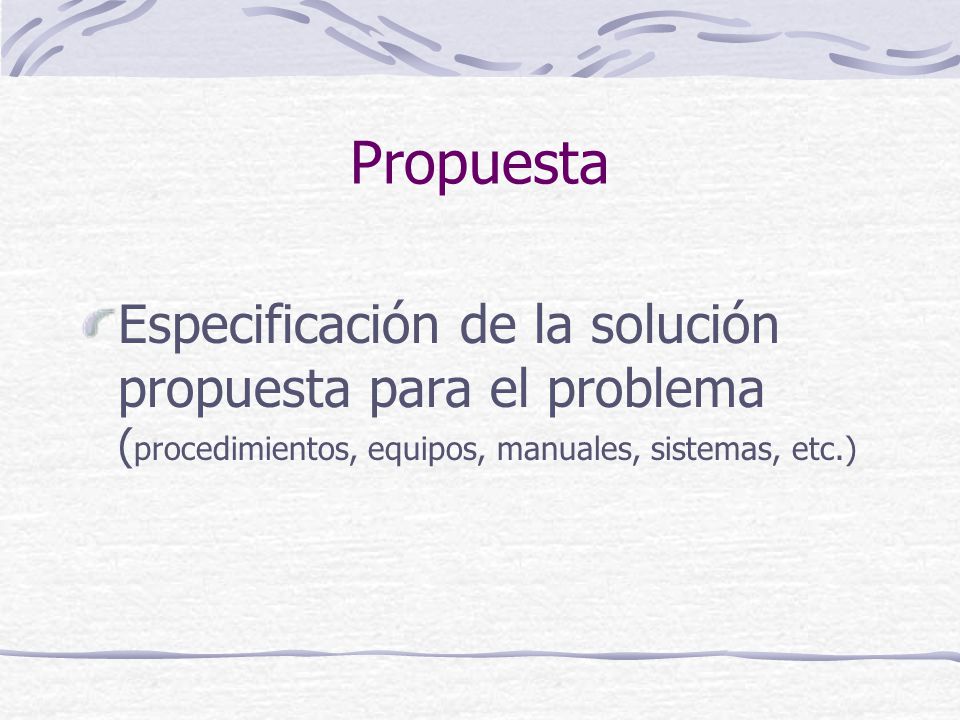 Propuesta

Especificación de la solución propuesta para el problema (procedimientos, equipos, manuales, sistemas, etc.)